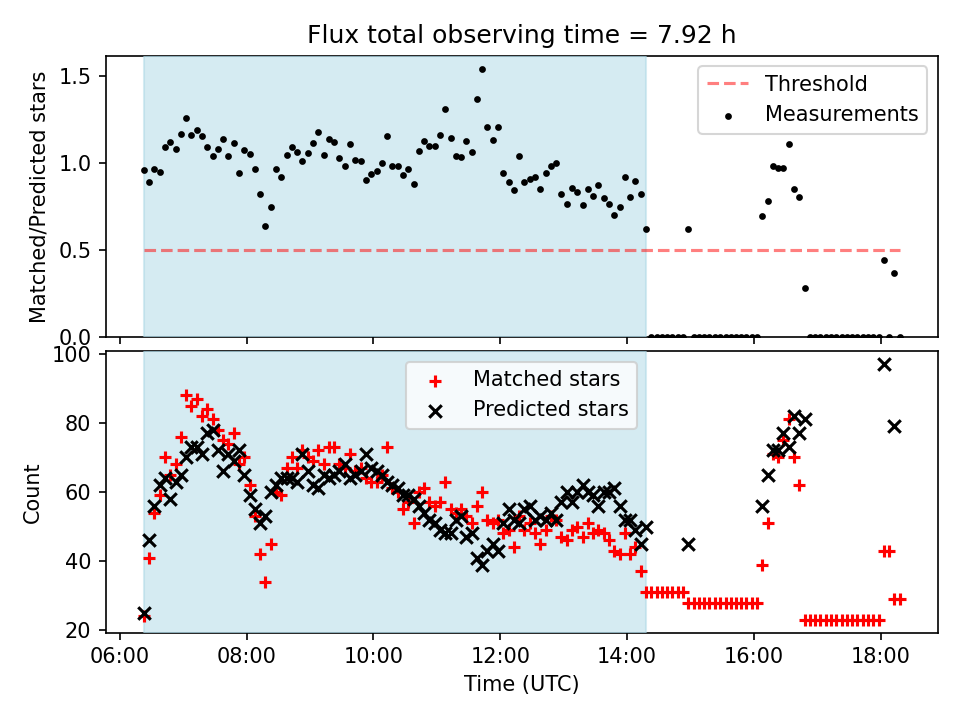 Flux total observing time = 7.92 h

Matched/Predicted stars

1.5
1.0
0.5
0.0

Threshold
Measurements

Count

100
80
60
40
20

Matched stars
Predicted stars

06:00
08:00
10:00
12:00
14:00
16:00
18:00

Time (UTC)